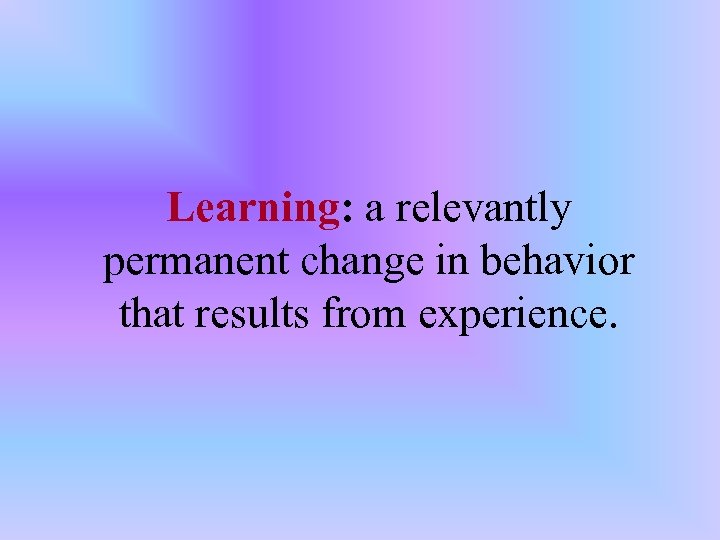 Learning: a relevantly permanent change in behavior that results from experience.